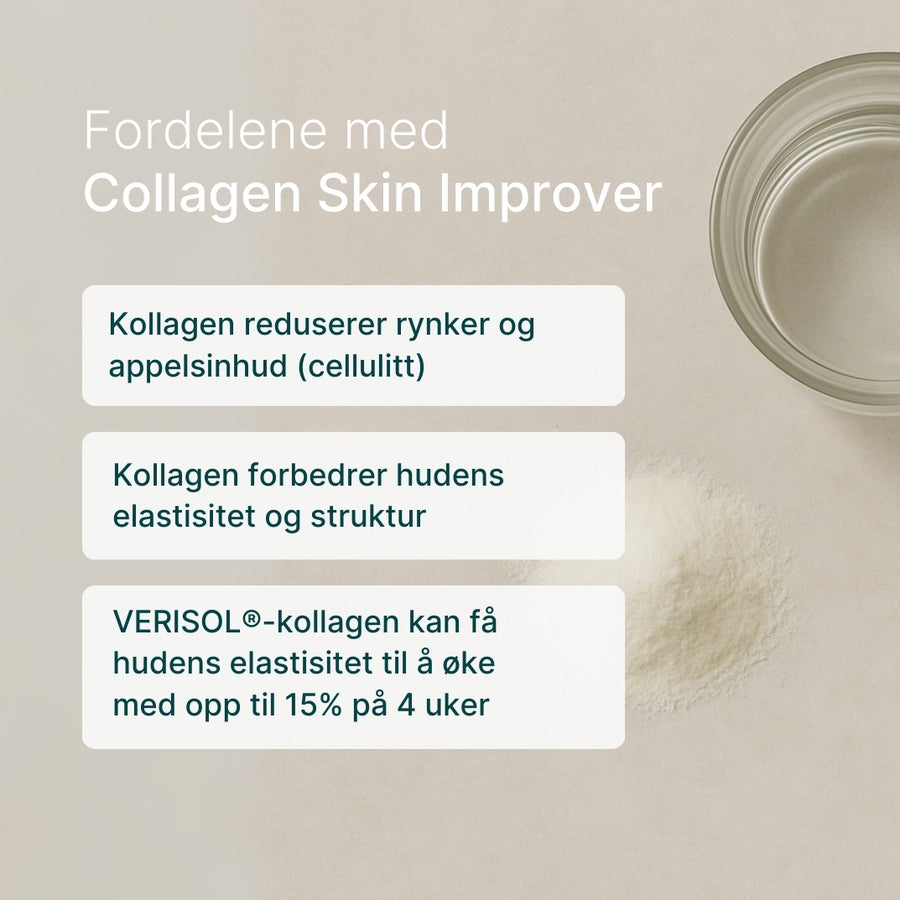 Fordelene med
Collagen Skin Improver

Kollagen reduserer rynker og appelsinhud (cellulitt)

Kollagen forbedrer hudens elastisitet og struktur

VERISOL®-kollagen kan få hudens elastisitet til å øke med opp til 15% på 4 uker